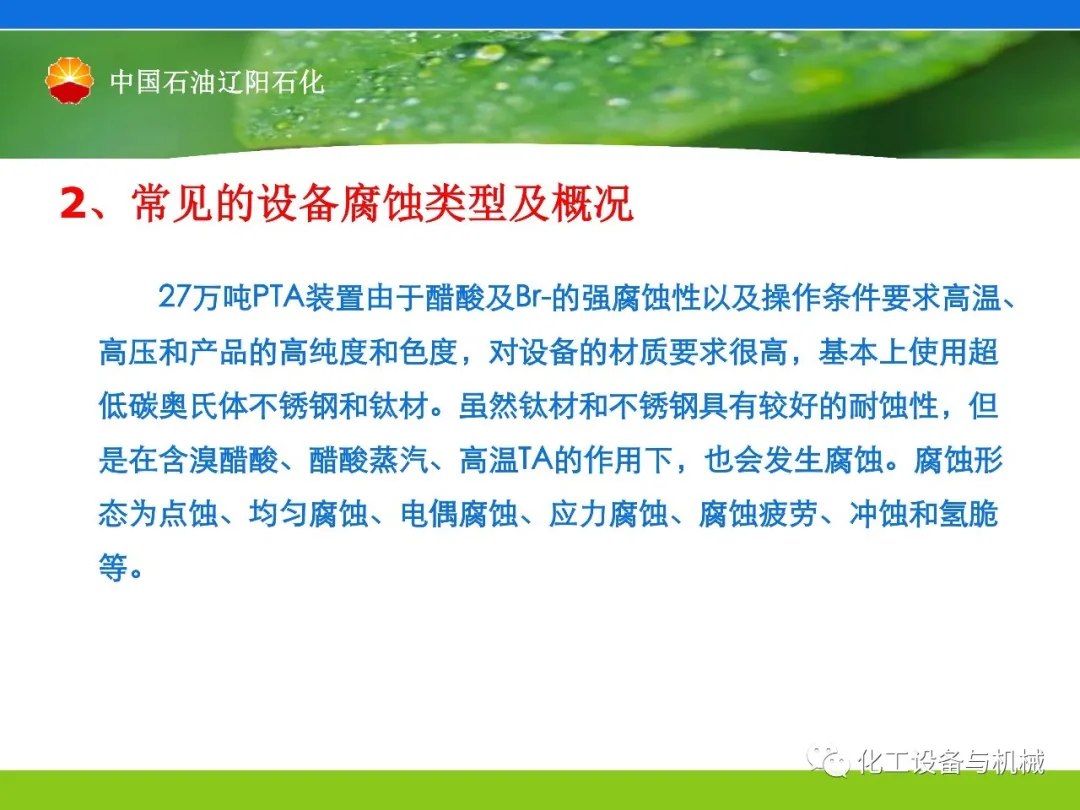 中国石油辽阳石化

2、常见的设备腐蚀类型及概况

27万吨PTA装置由于醋酸及Br-的强腐蚀性以及操作条件要求高温、高压和产品的高纯度和色度，对设备的材质要求很高，基本上使用超低碳奥氏体不锈钢和钛材。虽然钛材和不锈钢具有较好的耐蚀性，但是在含溴醋酸、醋酸蒸汽、高温TA的作用下，也会发生腐蚀。腐蚀形态为点蚀、均匀腐蚀、电偶腐蚀、应力腐蚀、腐蚀疲劳、冲蚀和氢脆等。

化工设备与机械